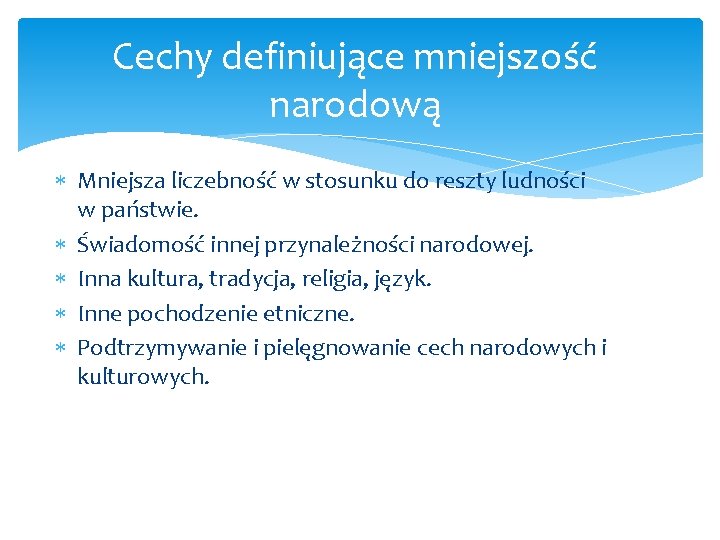 Cechy definiujące mniejszość narodową

* Mniejsza liczebność w stosunku do reszty ludności w państwie.
* Świadomość innej przynależności narodowej.
* Inna kultura, tradycja, religia, język.
* Inne pochodzenie etniczne.
* Podtrzymywanie i pielęgnowanie cech narodowych i kulturowych.